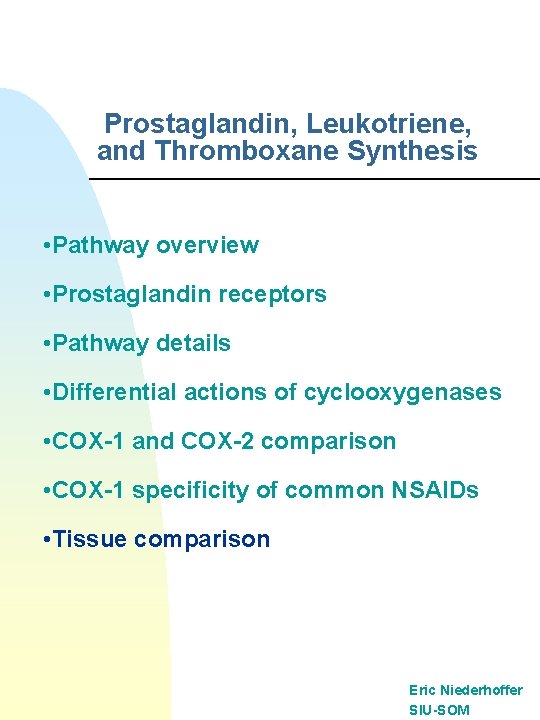 Prostaglandin, Leukotriene, and Thromboxane Synthesis

•Pathway overview

•Prostaglandin receptors

•Pathway details

•Differential actions of cyclooxygenases

•COX-1 and COX-2 comparison

•COX-1 specificity of common NSAIDs

•Tissue comparison

Eric Niederhoffer
SIU-SOM